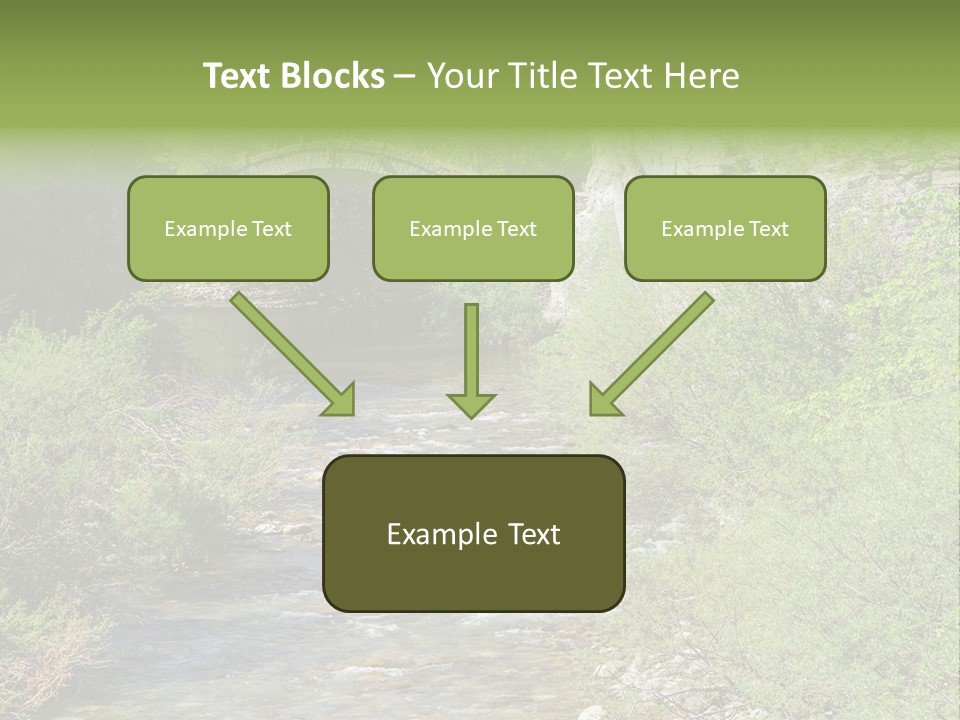 Text Blocks – Your Title Text Here

Example Text

Example Text

Example Text

Example Text